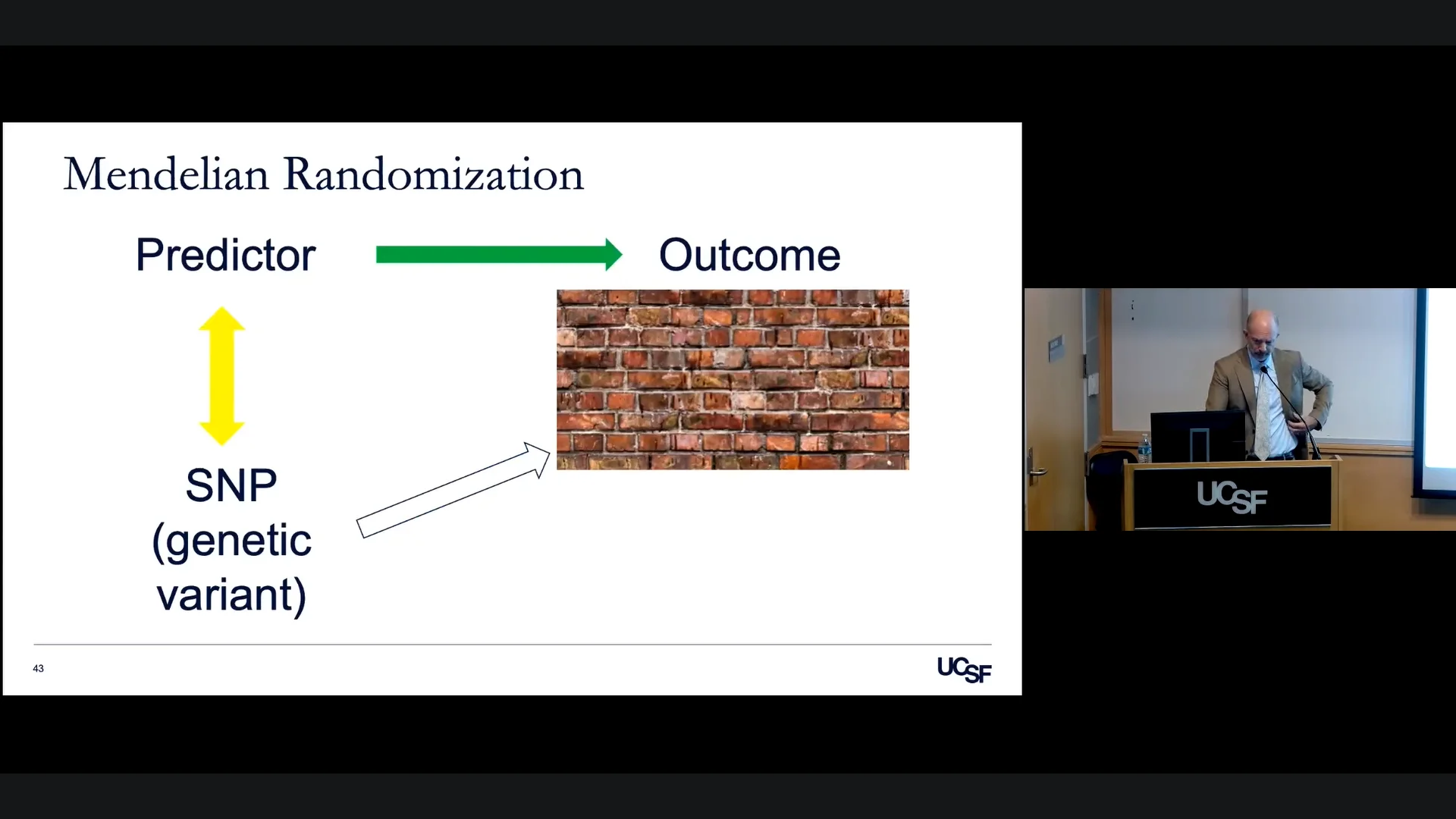 Mendelian Randomization

Predictor

Outcome

SNP (genetic variant)

43

UCSF

UCSF